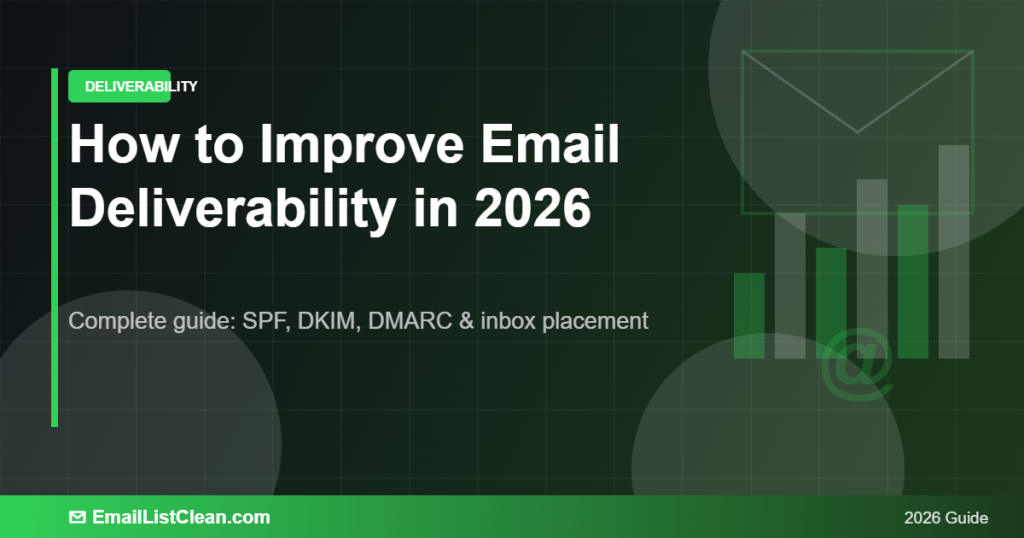 DELIVERABILITY

How to Improve Email Deliverability in 2026

Complete guide: SPF, DKIM, DMARC & inbox placement

@

EmailListClean.com

2026 Guide